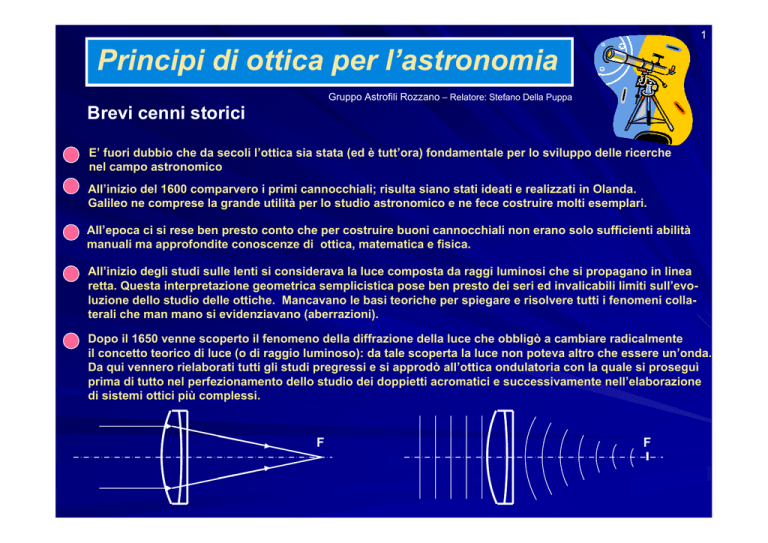 1

Principi di ottica per l'astronomia

Gruppo Astrofili Rozzano – Relatore: Stefano Della Puppa

Brevi cenni storici

E' fuori dubbio che da secoli l'ottica sia stata (ed è tutt'ora) fondamentale per lo sviluppo delle ricerche nel campo astronomico

All'inizio del 1600 comparvero i primi cannocchiali; risulta siano stati ideati e realizzati in Olanda. Galileo ne comprese la grande utilità per lo studio astronomico e ne fece costruire molti esemplari.

All'epoca ci si rese ben presto conto che per costruire buoni cannocchiali non erano solo sufficienti abilità manuali ma approfondite conoscenze di ottica, matematica e fisica.

All'inizio degli studi sulle lenti si considerava la luce composta da raggi luminosi che si propagano in linea retta. Questa interpretazione geometrica semplicistica pose ben presto dei seri ed invalicabili limiti sull'evoluzione dello studio delle ottiche. Mancavano le basi teoriche per spiegare e risolvere tutti i fenomeni collaterali che man mano si evidenziavano (aberrazioni).

Dopo il 1650 venne scoperto il fenomeno della diffrazione della luce che obbligò a cambiare radicalmente il concetto teorico di luce (o di raggio luminoso): da tale scoperta la luce non poteva altro che essere un'onda. Da qui vennero rielaborati tutti gli studi pregressi e si approdò all'ottica ondulatoria con la quale si proseguì prima di tutto nel perfezionamento dello studio dei doppietti acromatici e successivamente nell'elaborazione di sistemi ottici più complessi.

F

F